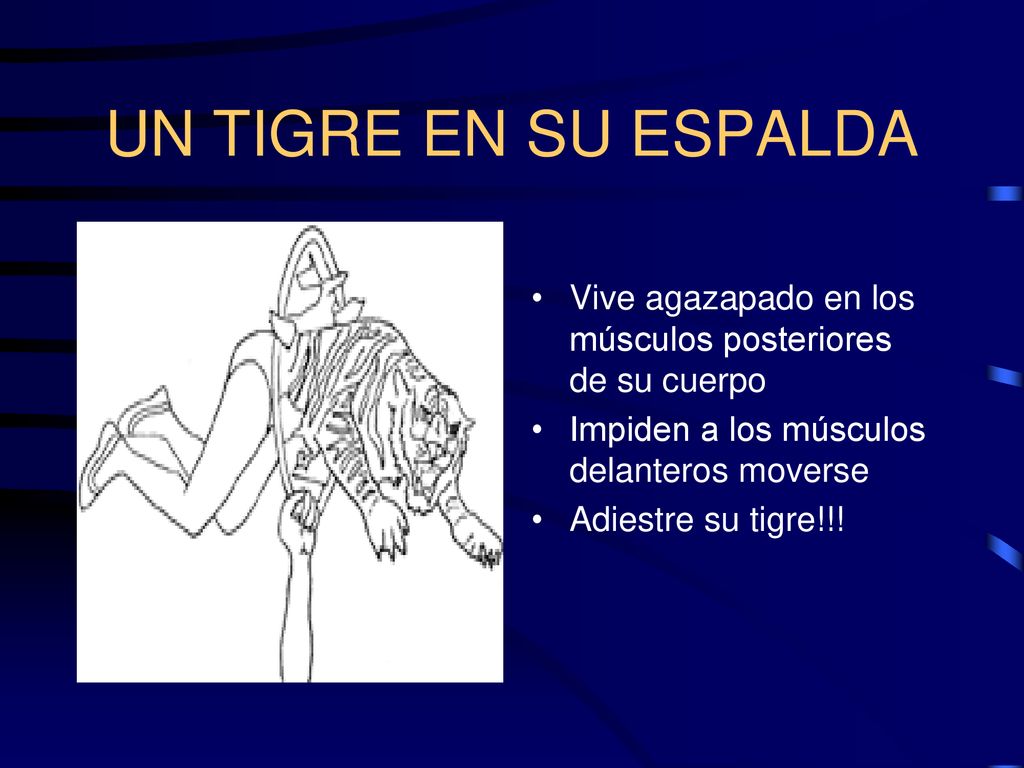 UN TIGRE EN SU ESPALDA

• Vive agazapado en los músculos posteriores de su cuerpo
• Impiden a los músculos delanteros moverse
• Adiestre su tigre!!!